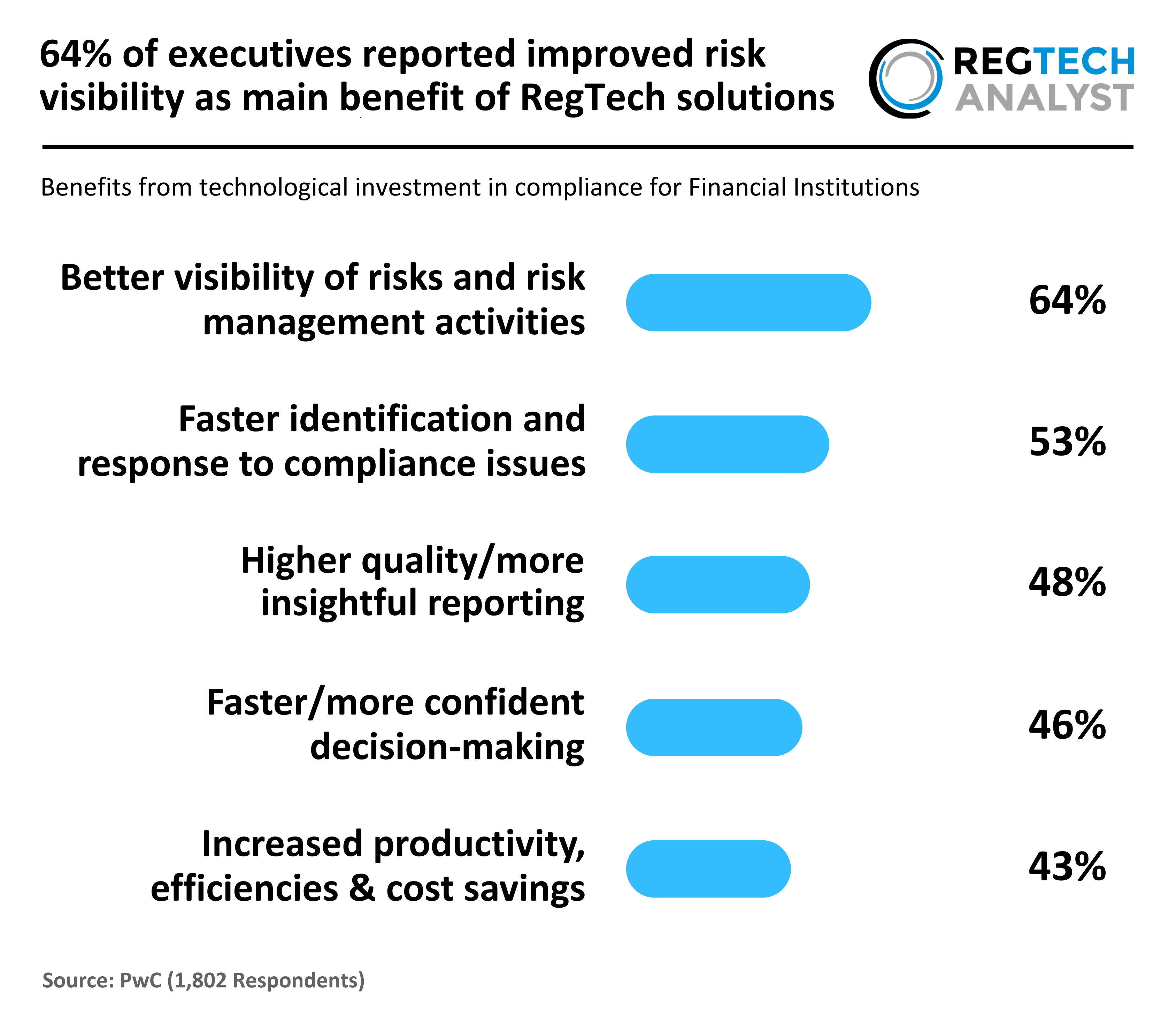 64% of executives reported improved risk visibility as main benefit of RegTech solutions

REGTECH ANALYST

Benefits from technological investment in compliance for Financial Institutions

Better visibility of risks and risk management activities 64%

Faster identification and response to compliance issues 53%

Higher quality/more insightful reporting 48%

Faster/more confident decision-making 46%

Increased productivity, efficiencies & cost savings 43%

Source: PwC (1,802 Respondents)